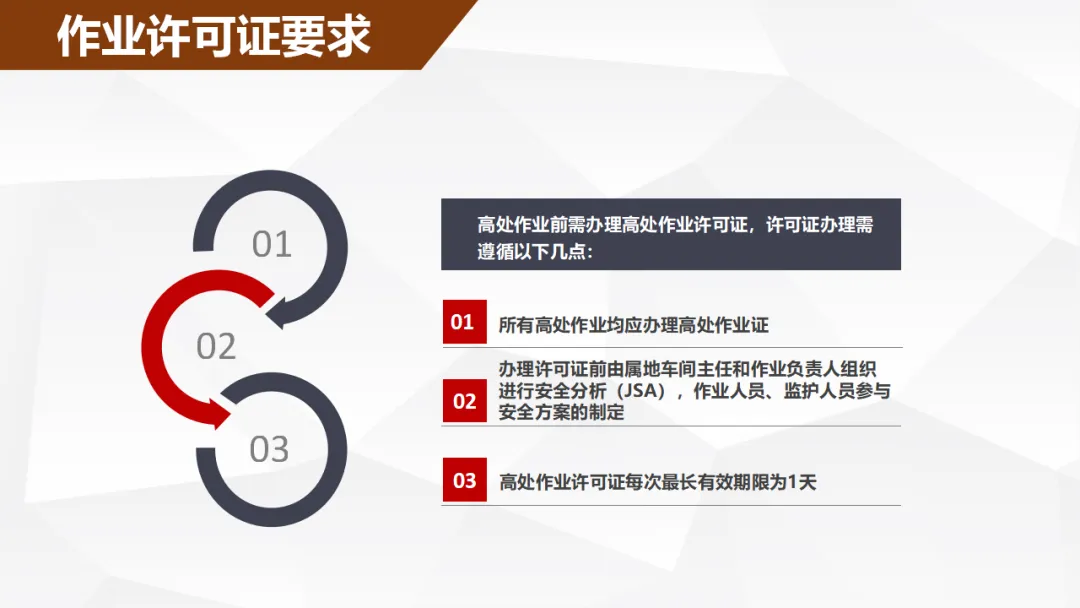 作业许可证要求

01

02

03

高处作业前需办理高处作业许可证，许可证办理需遵循以下几点：

01 所有高处作业均应办理高处作业证

02 办理许可证前由属地车间主任和作业负责人组织进行安全分析（JSA），作业人员、监护人员参与安全方案的制定

03 高处作业许可证每次最长有效期限为1天